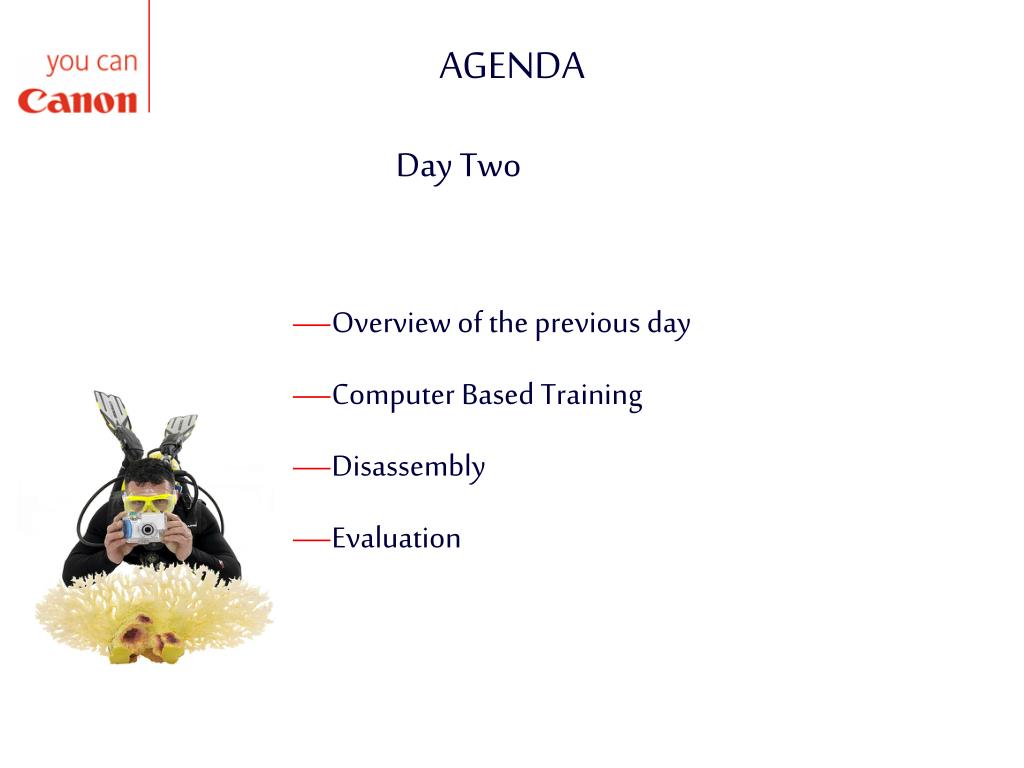 you can
Canon

AGENDA

Day Two

—Overview of the previous day

—Computer Based Training

—Disassembly

—Evaluation